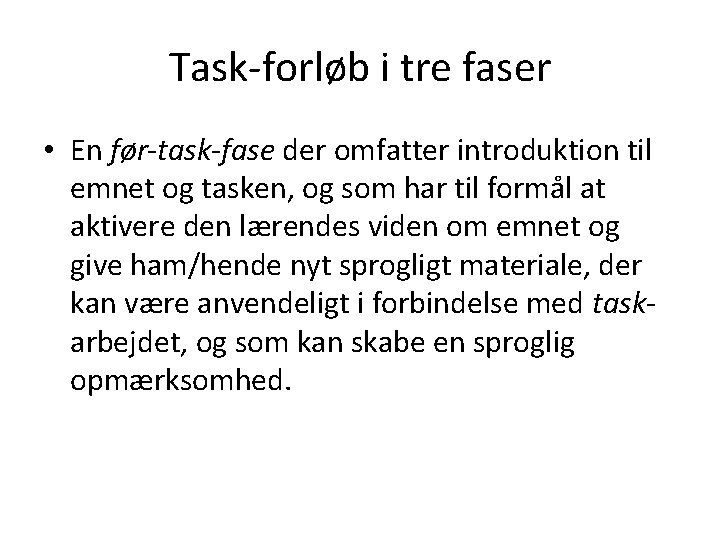 Task-forløb i tre faser

• En før-task-fase der omfatter introduktion til emnet og tasken, og som har til formål at aktivere den lærendes viden om emnet og give ham/hende nyt sprogligt materiale, der kan være anvendeligt i forbindelse med task-arbejdet, og som kan skabe en sproglig opmærksomhed.